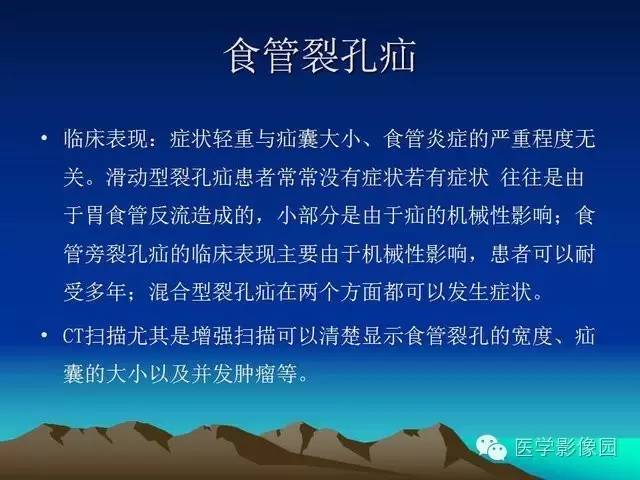 食管裂孔疝

• 临床表现：症状轻重与疝囊大小、食管炎症的严重程度无关。滑动型裂孔疝患者常常没有症状若有症状 往往是由于胃食管反流造成的，小部分是由于疝的机械性影响；食管旁裂孔疝的临床表现主要由于机械性影响，患者可以耐受多年；混合型裂孔疝在两个方面都可以发生症状。

• CT扫描尤其是增强扫描可以清楚显示食管裂孔的宽度、疝囊的大小以及并发肿瘤等。

医学影像园